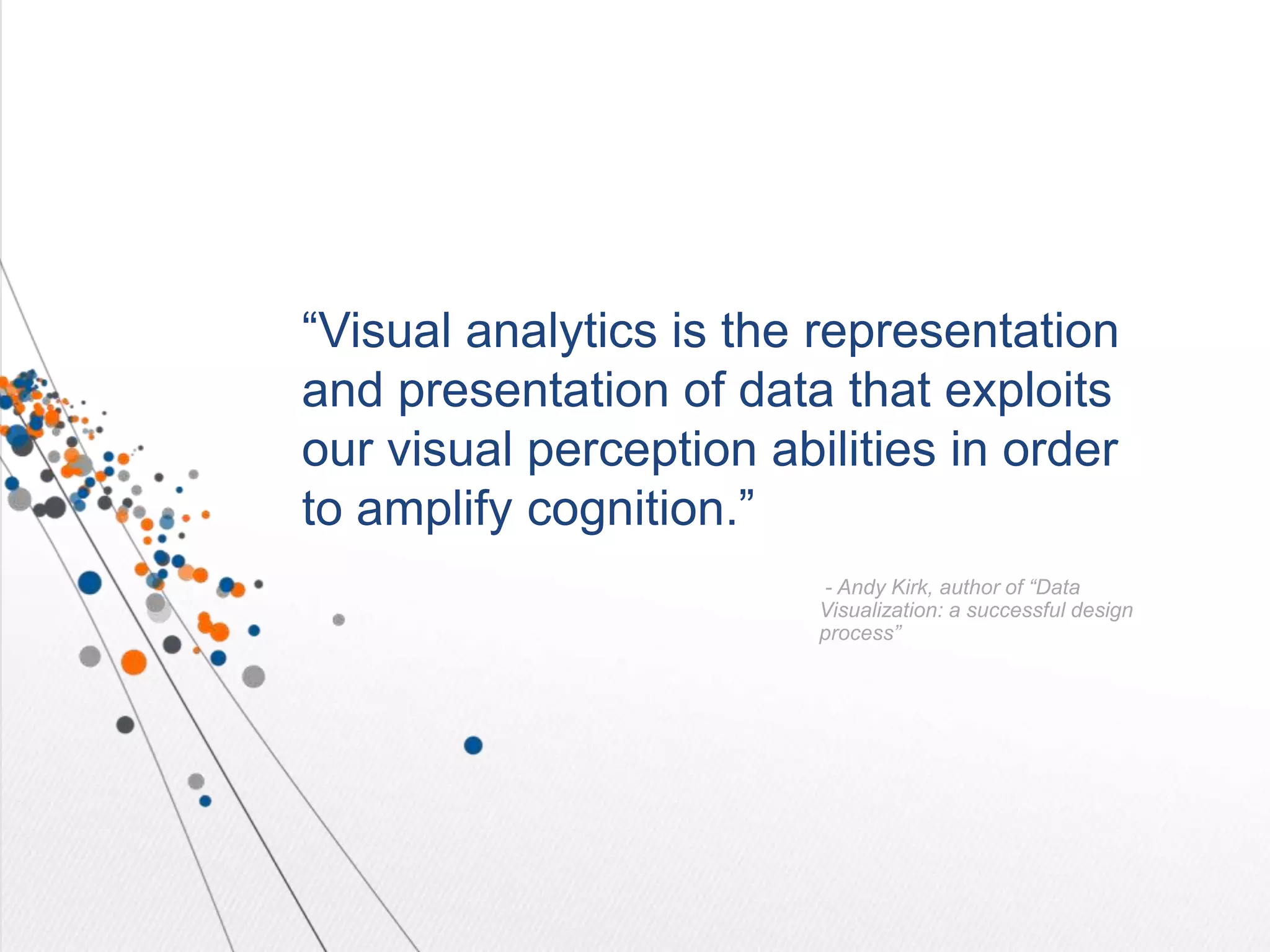 “Visual analytics is the representation and presentation of data that exploits our visual perception abilities in order to amplify cognition.”

- Andy Kirk, author of “Data Visualization: a successful design process”